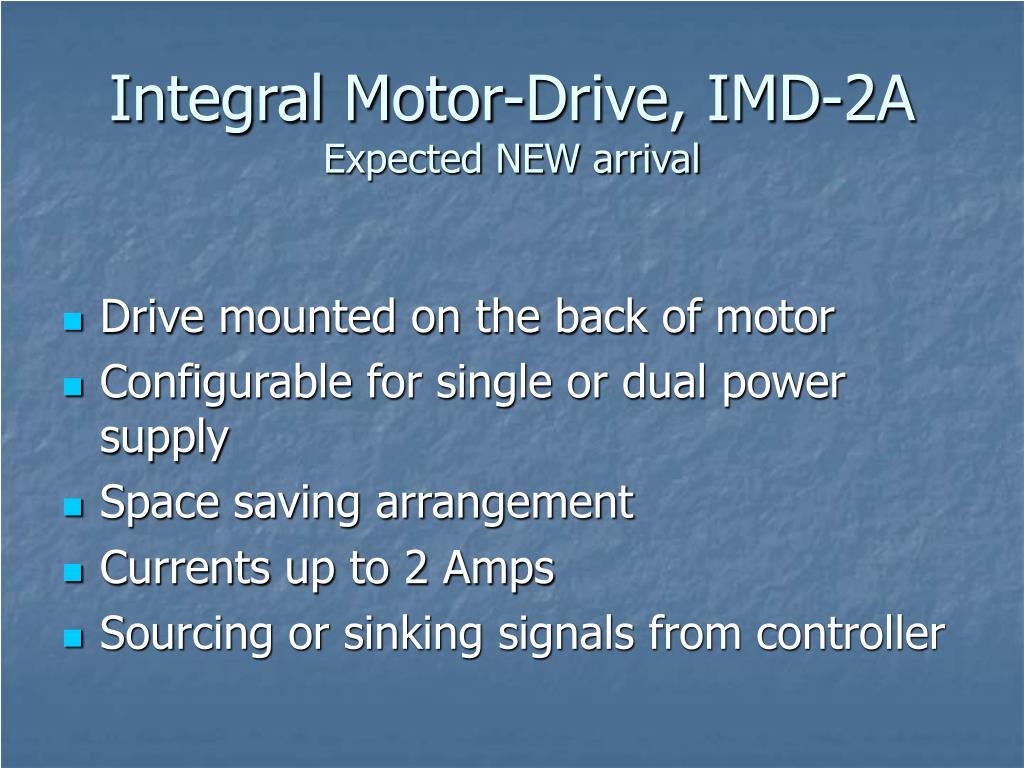 Integral Motor-Drive, IMD-2A
Expected NEW arrival

- Drive mounted on the back of motor
- Configurable for single or dual power supply
- Space saving arrangement
- Currents up to 2 Amps
- Sourcing or sinking signals from controller